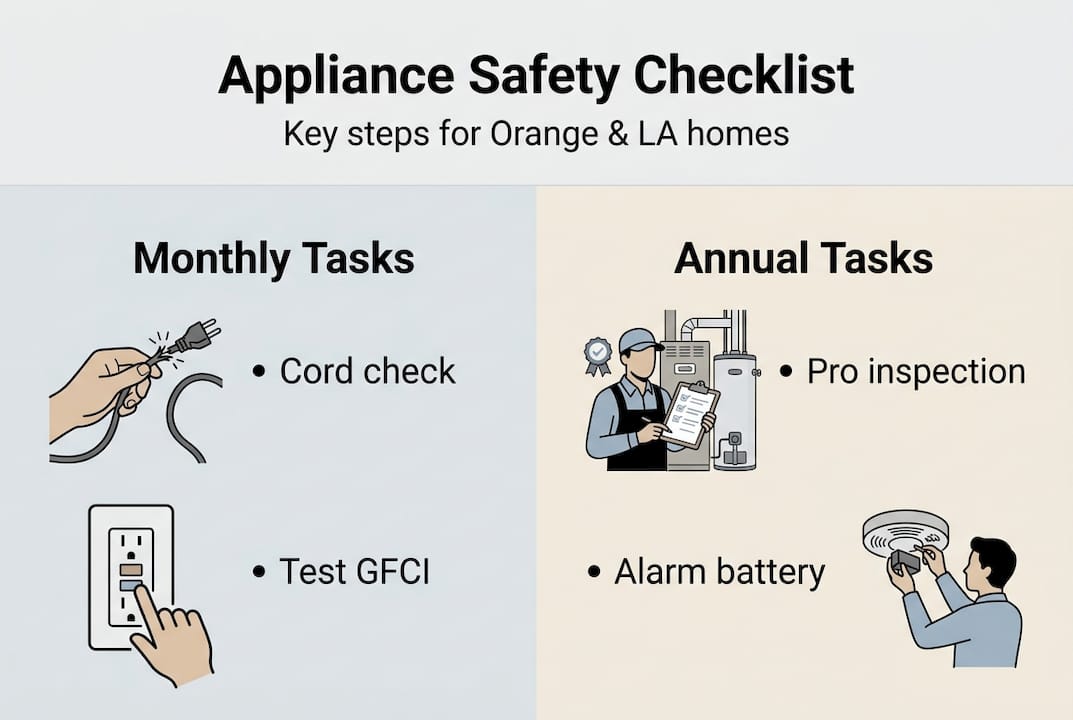 Appliance Safety Checklist
Key steps for Orange & LA homes

Monthly Tasks

• Cord check

• Test GFCI

Annual Tasks

• Pro inspection

• Alarm battery